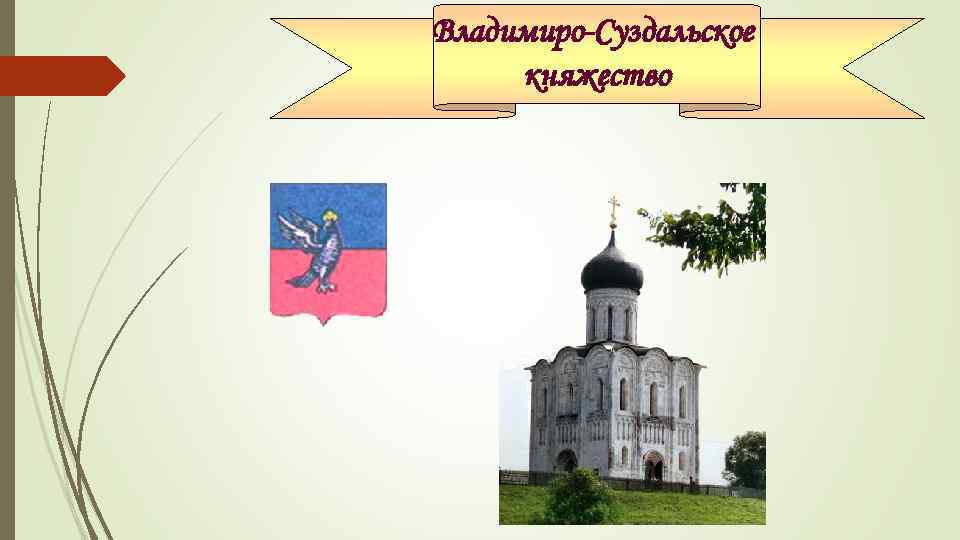 Владимиро-Суздальское княжество